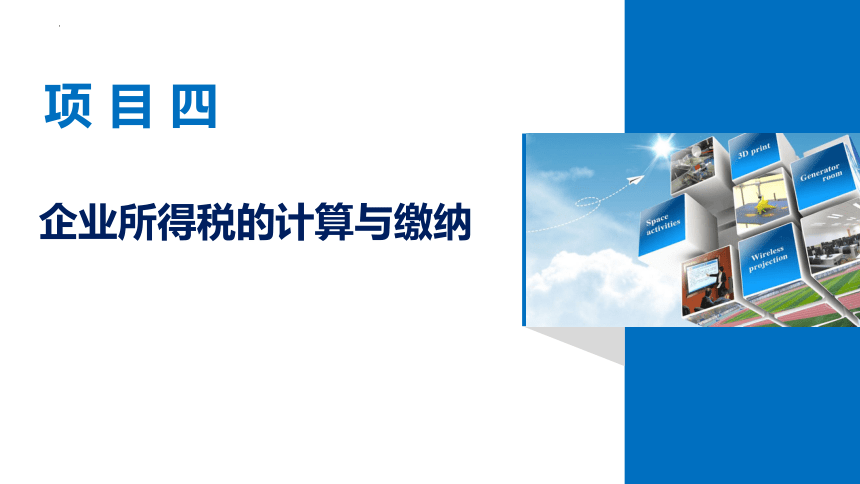 项 目 四

企业所得税的计算与缴纳

Space activities

3D print

Generator room

Wireless projection